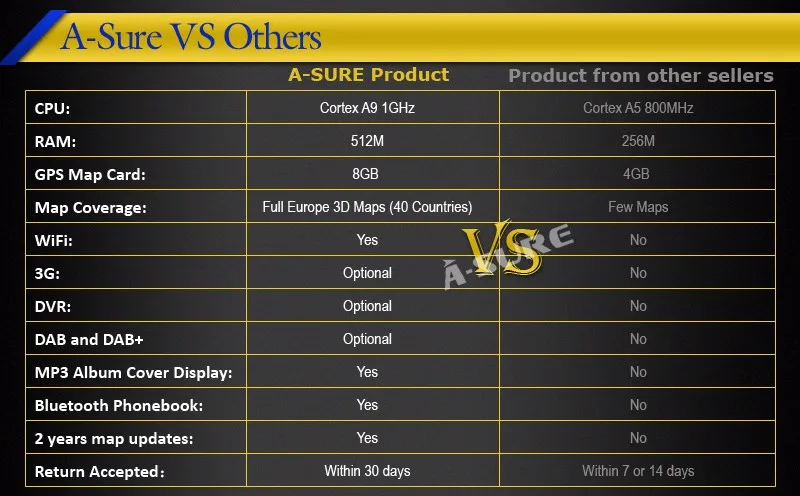 A-Sure VS Others

| | A-SURE Product | Product from other sellers |
|---|---|---|
| CPU: | Cortex A9 1GHz | Cortex A5 800MHz |
| RAM: | 512M | 256M |
| GPS Map Card: | 8GB | 4GB |
| Map Coverage: | Full Europe 3D Maps (40 Countries) | Few Maps |
| WiFi: | Yes | No |
| 3G: | Optional | No |
| DVR: | Optional | No |
| DAB and DAB+ | Optional | No |
| MP3 Album Cover Display: | Yes | No |
| Bluetooth Phonebook: | Yes | No |
| 2 years map updates: | Yes | No |
| Return Accepted: | Within 30 days | Within 7 or 14 days |

VS
A-SURE